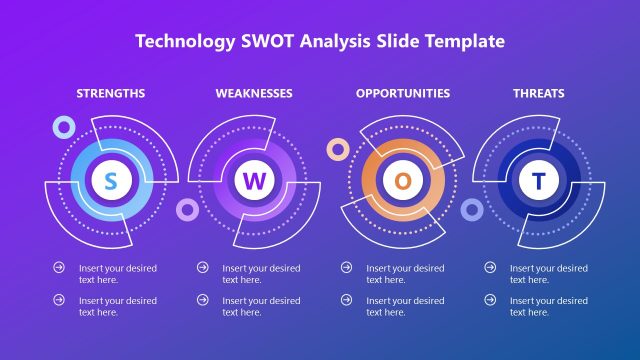 Technology SWOT Analysis Slide Template

STRENGTHS

S

Insert your desired text here.

Insert your desired text here.

WEAKNESSES

W

Insert your desired text here.

Insert your desired text here.

OPPORTUNITIES

O

Insert your desired text here.

Insert your desired text here.

THREATS

T

Insert your desired text here.

Insert your desired text here.